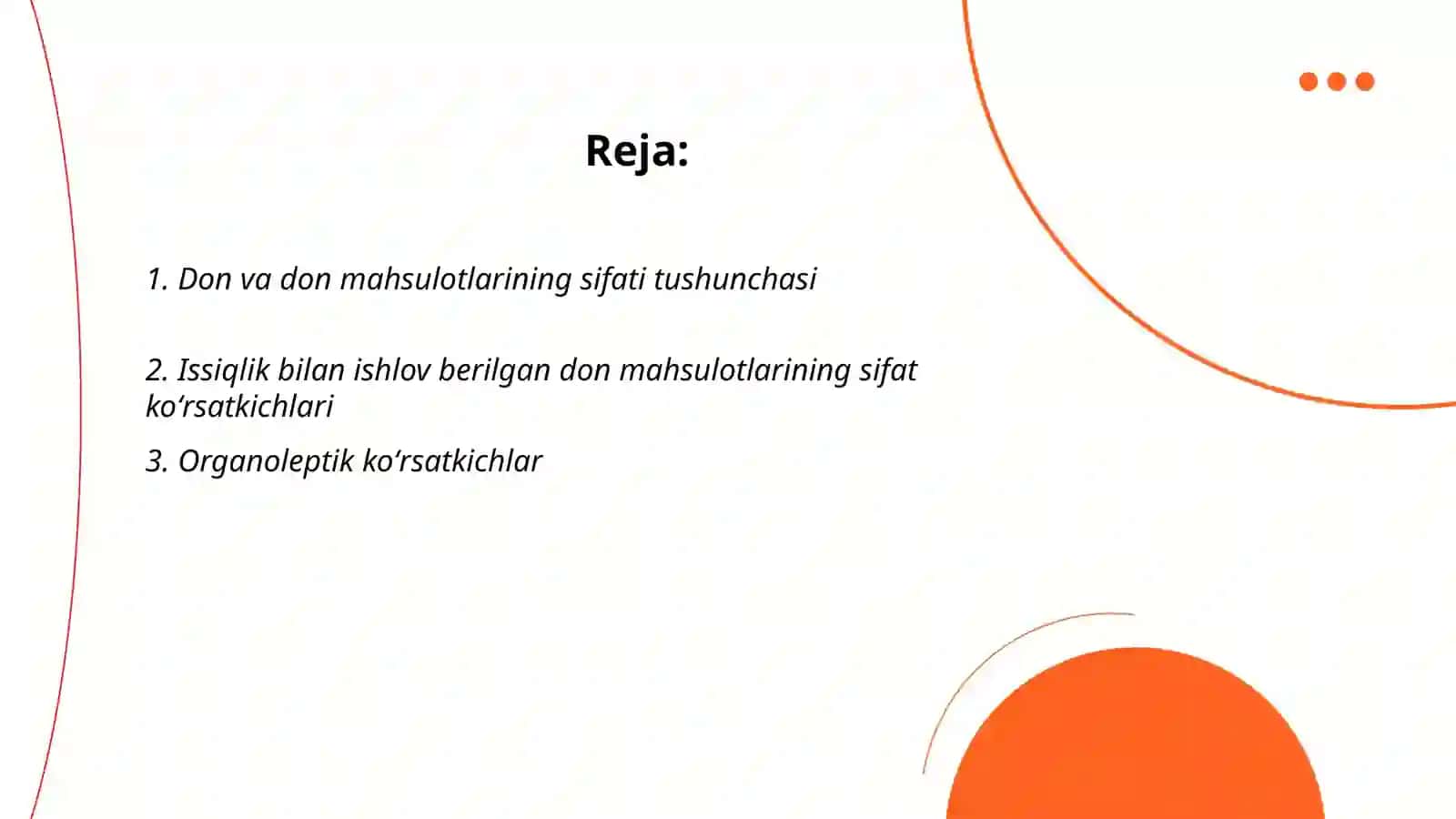 Reja:

1. Don va don mahsulotlarining sifati tushunchasi

2. Issiqlik bilan ishlov berilgan don mahsulotlarining sifat ko‘rsatkichlari

3. Organoleptik ko‘rsatkichlar